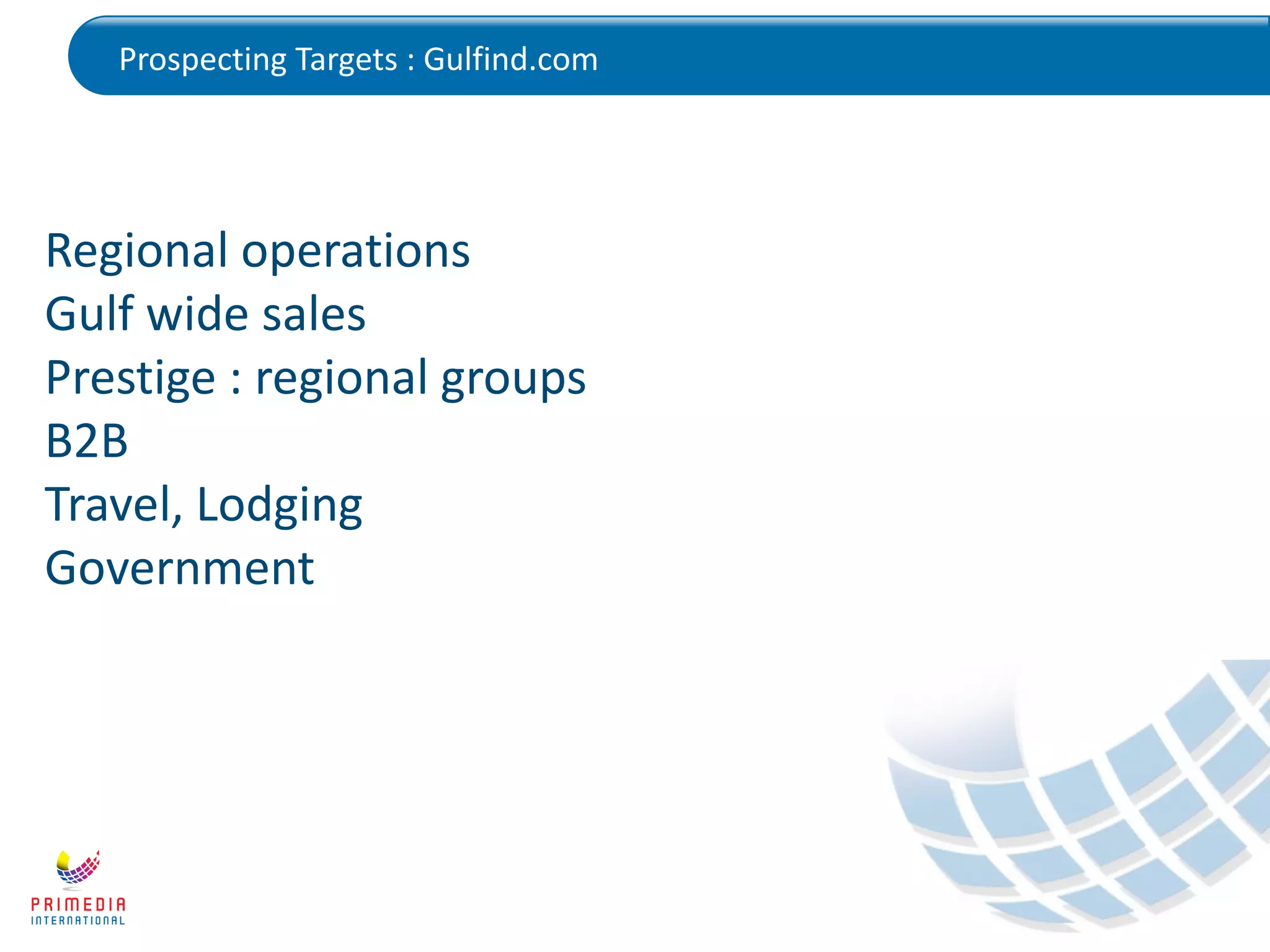 Prospecting Targets : Gulfind.com

Regional operations
Gulf wide sales
Prestige : regional groups
B2B
Travel, Lodging
Government

PRIMEDIA
INTERNATIONAL